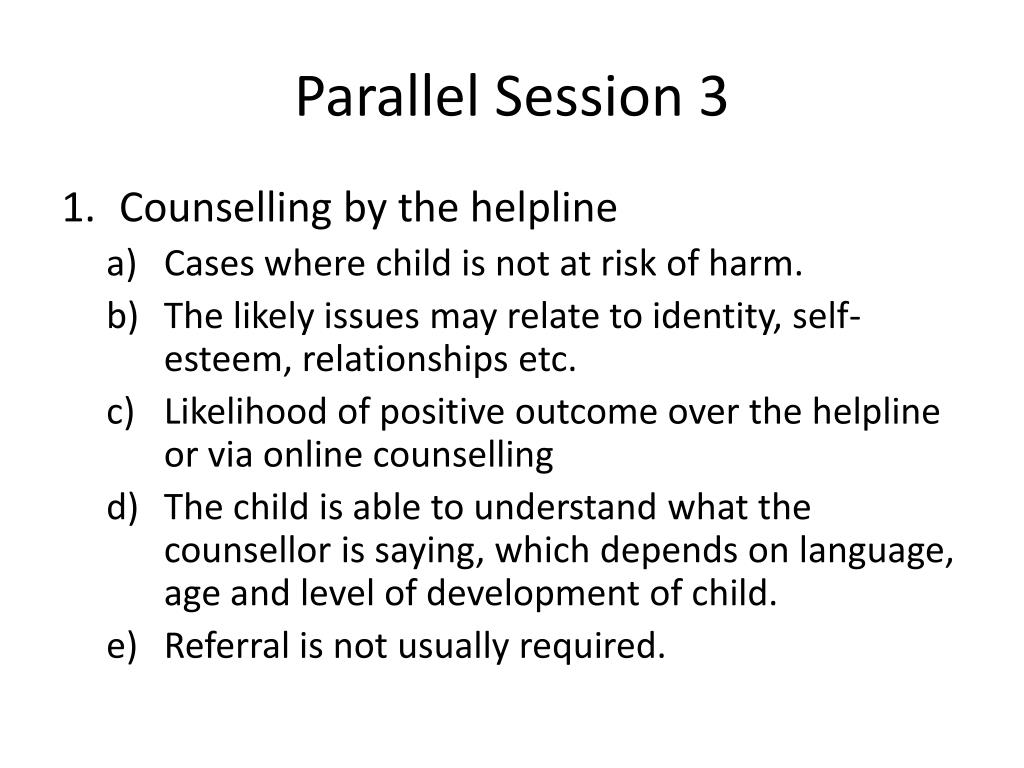 Parallel Session 3

1. Counselling by the helpline
a) Cases where child is not at risk of harm.
b) The likely issues may relate to identity, self-esteem, relationships etc.
c) Likelihood of positive outcome over the helpline or via online counselling
d) The child is able to understand what the counsellor is saying, which depends on language, age and level of development of child.
e) Referral is not usually required.